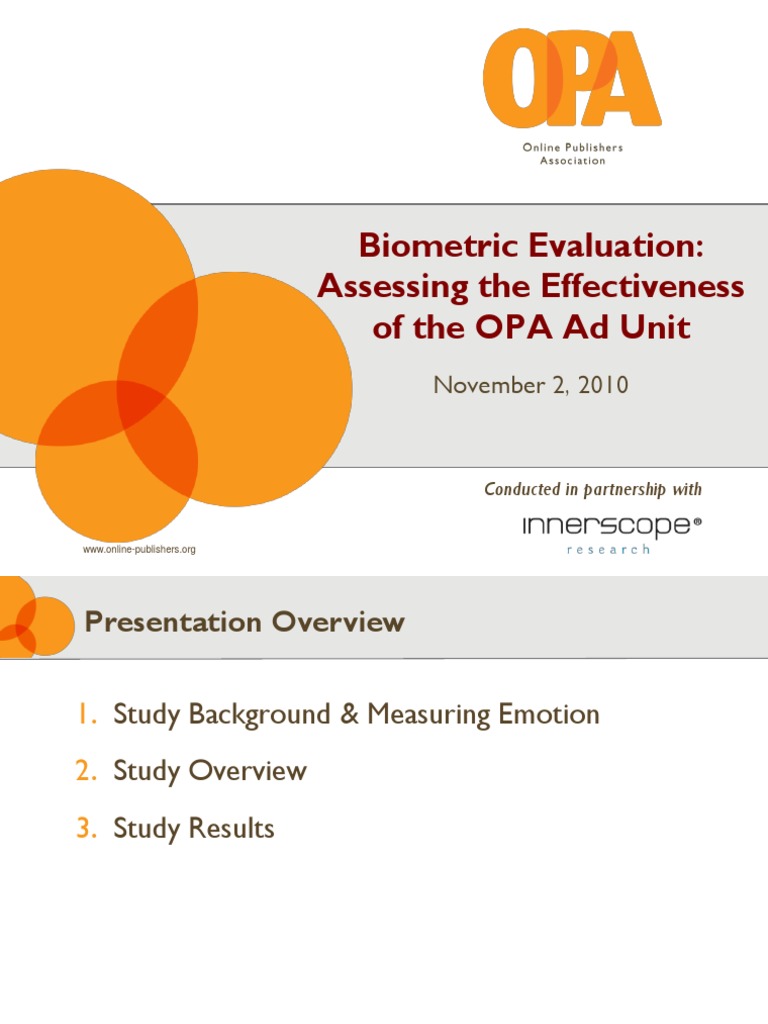 OPA
Online Publishers Association

Biometric Evaluation: Assessing the Effectiveness of the OPA Ad Unit

November 2, 2010

Conducted in partnership with

innerscope®
research

www.online-publishers.org

Presentation Overview

1. Study Background & Measuring Emotion
2. Study Overview
3. Study Results